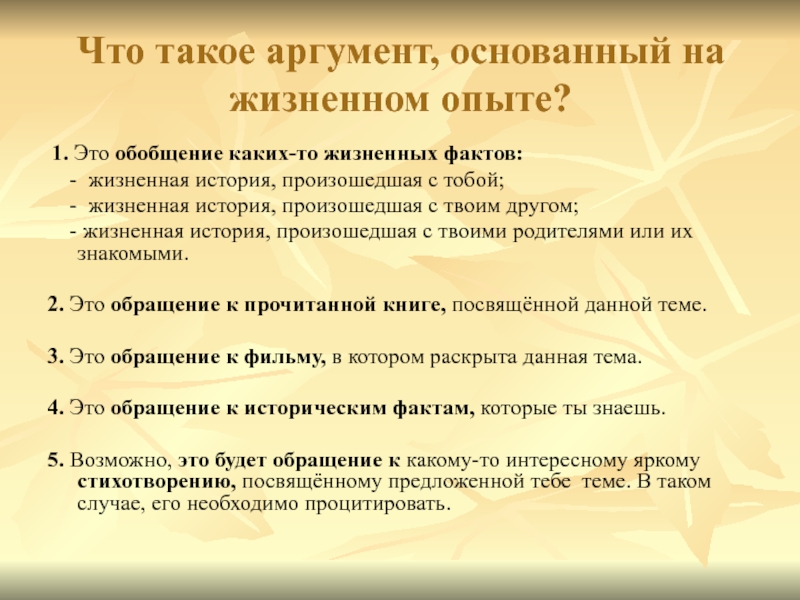 Что такое аргумент, основанный на жизненном опыте?

1. Это обобщение каких-то жизненных фактов:

- жизненная история, произошедшая с тобой;

- жизненная история, произошедшая с твоим другом;

- жизненная история, произошедшая с твоими родителями или их знакомыми.

2. Это обращение к прочитанной книге, посвящённой данной теме.

3. Это обращение к фильму, в котором раскрыта данная тема.

4. Это обращение к историческим фактам, которые ты знаешь.

5. Возможно, это будет обращение к какому-то интересному яркому стихотворению, посвящённому предложенной тебе теме. В таком случае, его необходимо процитировать.